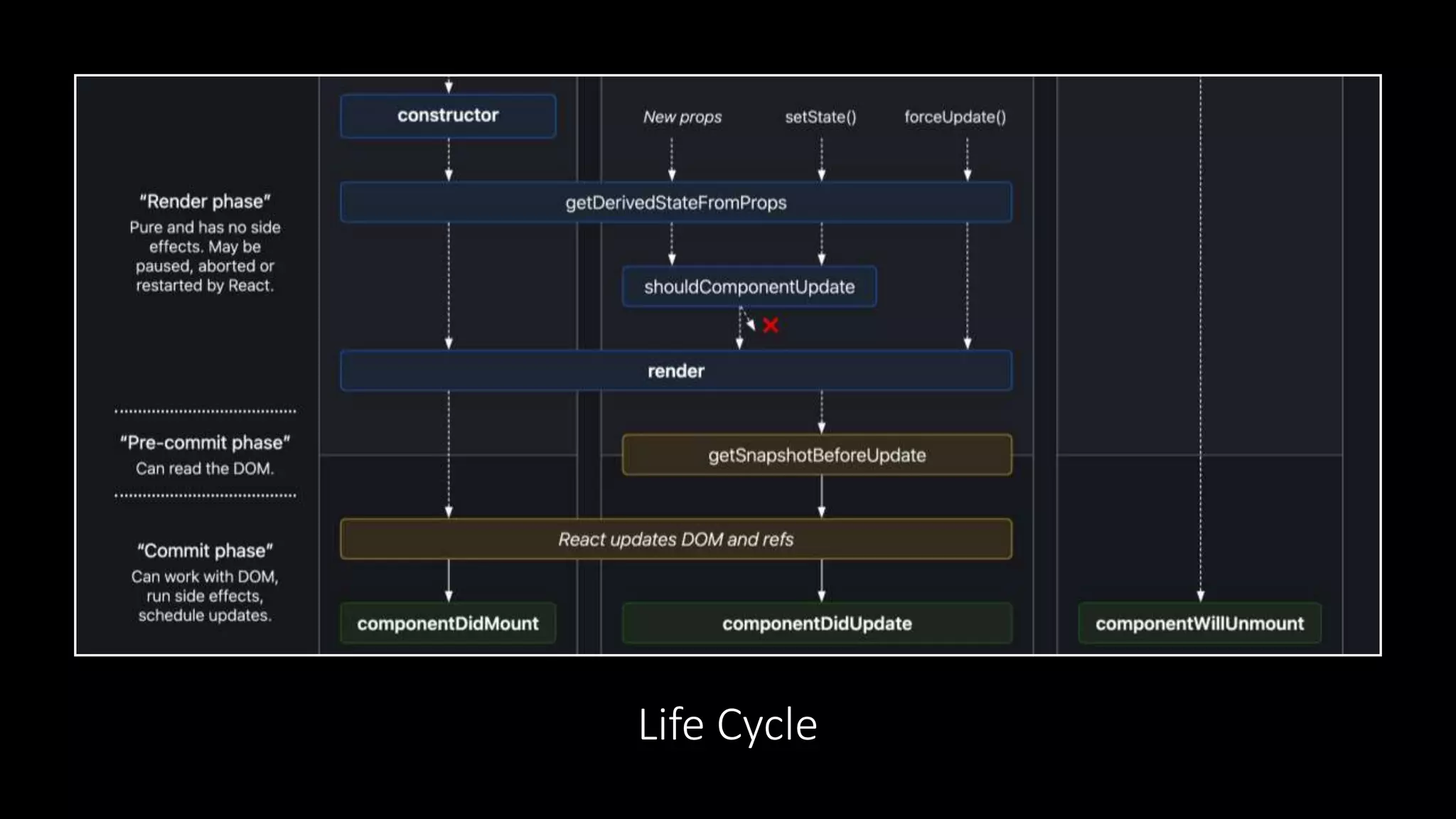 "Render phase"
Pure and has no side effects. May be paused, aborted or restarted by React.

"Pre-commit phase"
Can read the DOM.

"Commit phase"
Can work with DOM, run side effects, schedule updates.

constructor

New props

setState()

forceUpdate()

getDerivedStateFromProps

shouldComponentUpdate

render

getSnapshotBeforeUpdate

React updates DOM and refs

componentDidMount

componentDidUpdate

componentWillUnmount

Life Cycle